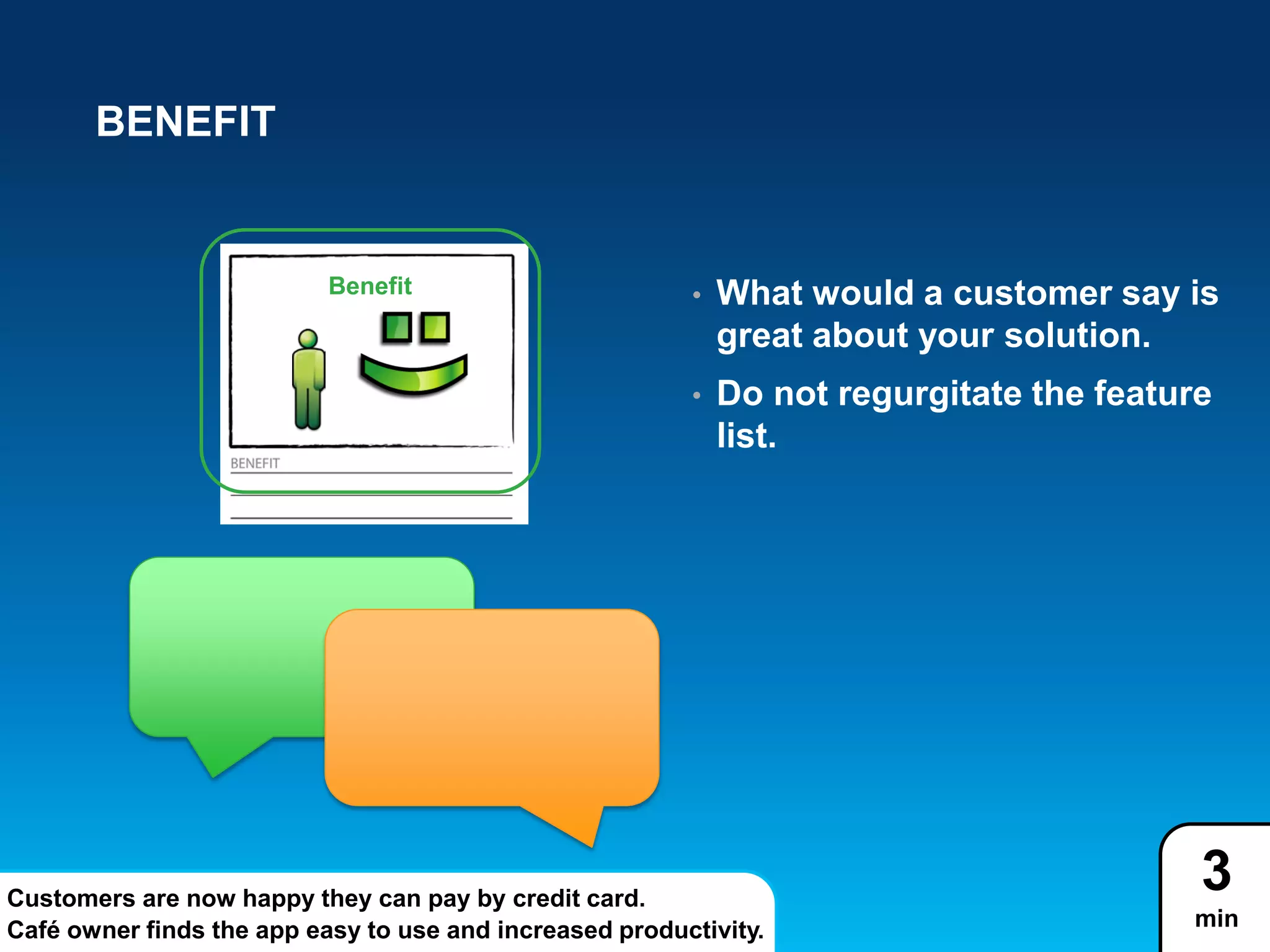 BENEFIT

Benefit

BENEFIT

• What would a customer say is great about your solution.
• Do not regurgitate the feature list.

Customers are now happy they can pay by credit card.
Café owner finds the app easy to use and increased productivity.

3
min